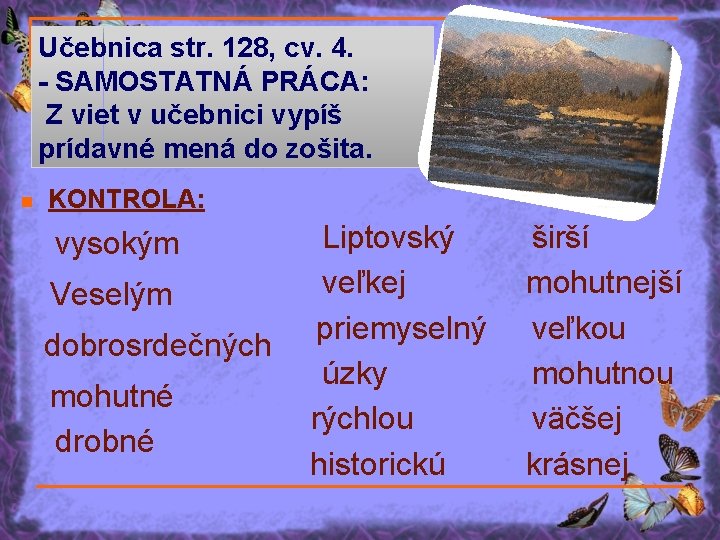 Učebnica str. 128, cv. 4.
- SAMOSTATNÁ PRÁCA:
Z viet v učebnici vypíš prídavné mená do zošita.

KONTROLA:

vysokým
Veselým
dobrosrdečných
mohutné
drobné

Liptovský
veľkej
priemyselný
úzky
rýchlou
historickú

širší
mohutnejší
veľkou
mohutnou
väčšej
krásnej